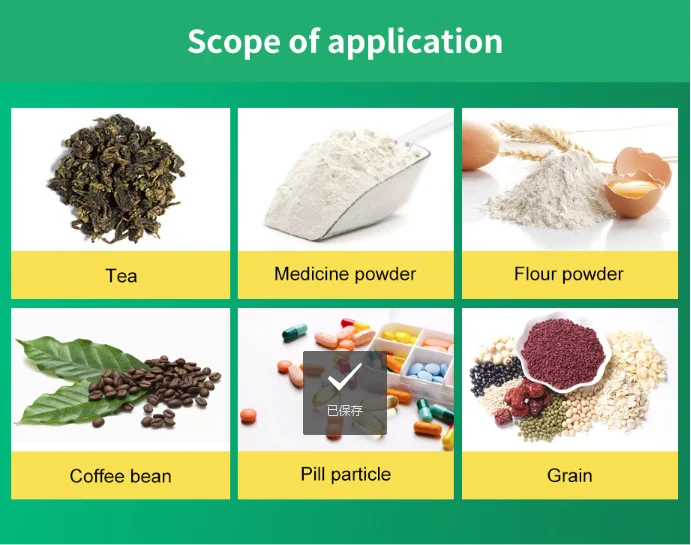 Scope of application

Tea

Medicine powder

Flour powder

Coffee bean

已保存

Pill particle

Grain